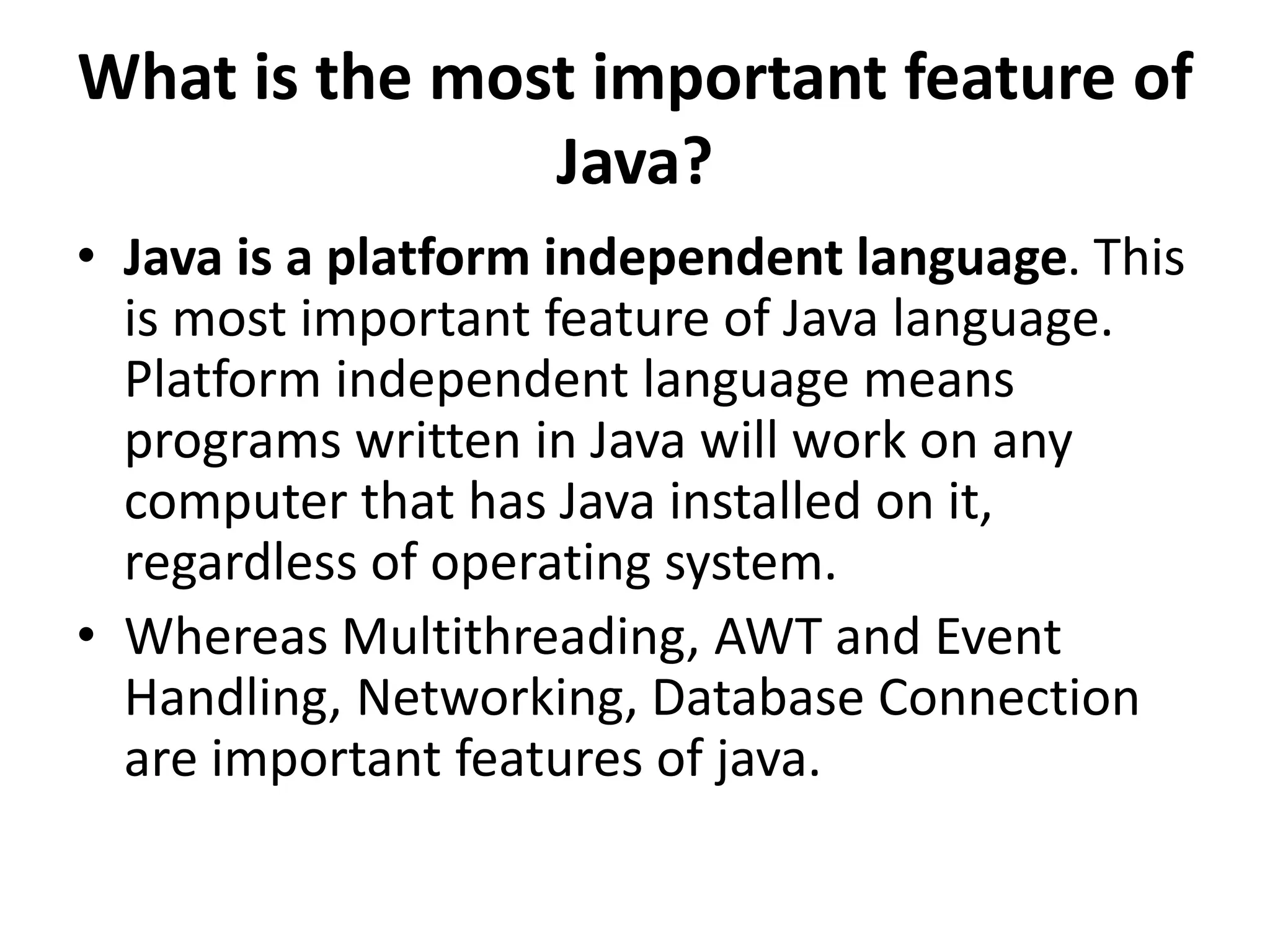 What is the most important feature of Java?

• Java is a platform independent language. This is most important feature of Java language. Platform independent language means programs written in Java will work on any computer that has Java installed on it, regardless of operating system.
• Whereas Multithreading, AWT and Event Handling, Networking, Database Connection are important features of java.